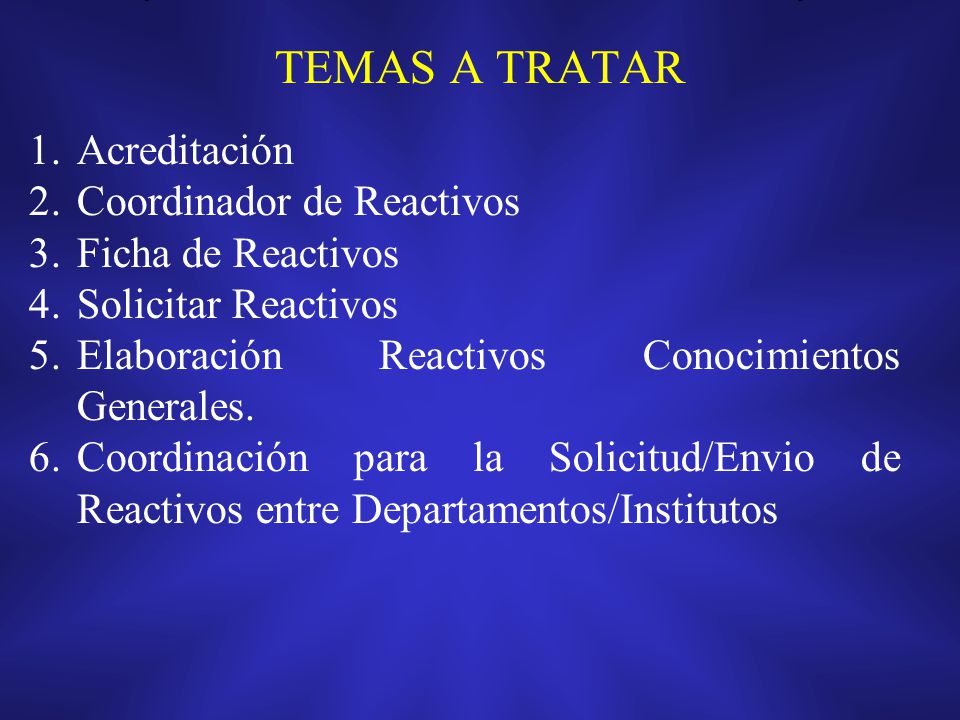 TEMAS A TRATAR

1. Acreditación
2. Coordinador de Reactivos
3. Ficha de Reactivos
4. Solicitar Reactivos
5. Elaboración Reactivos Conocimientos Generales.
6. Coordinación para la Solicitud/Envio de Reactivos entre Departamentos/Institutos